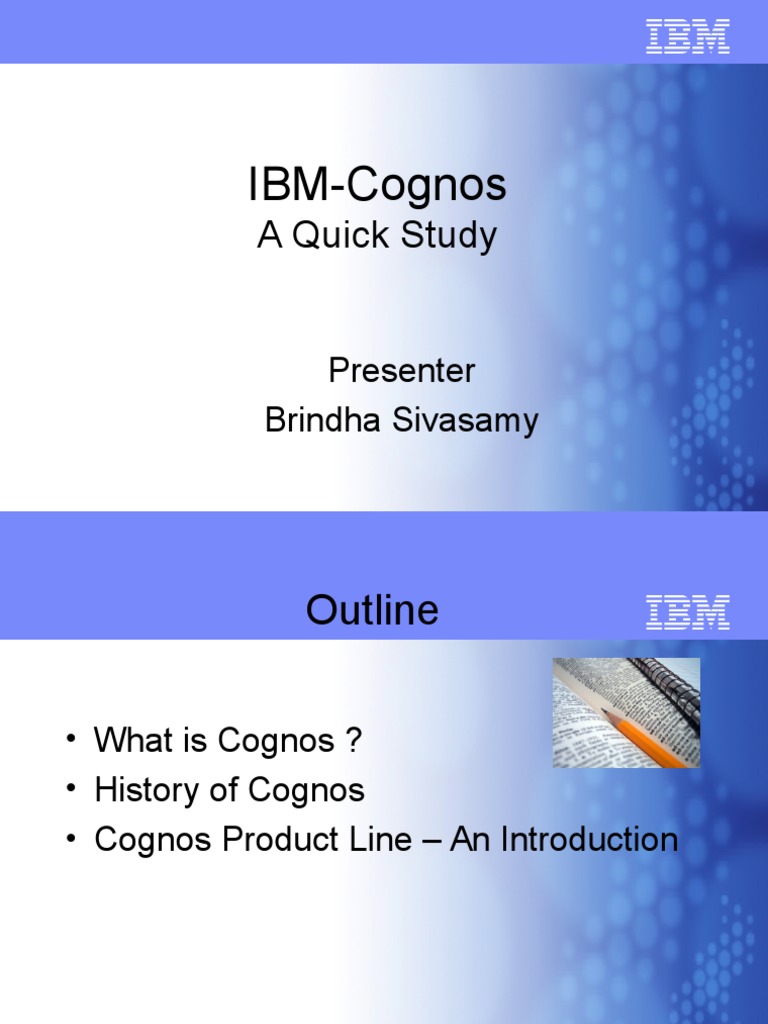 IBM

IBM-Cognos
A Quick Study

Presenter
Brindha Sivasamy

Outline

IBM

• What is Cognos ?
• History of Cognos
• Cognos Product Line – An Introduction